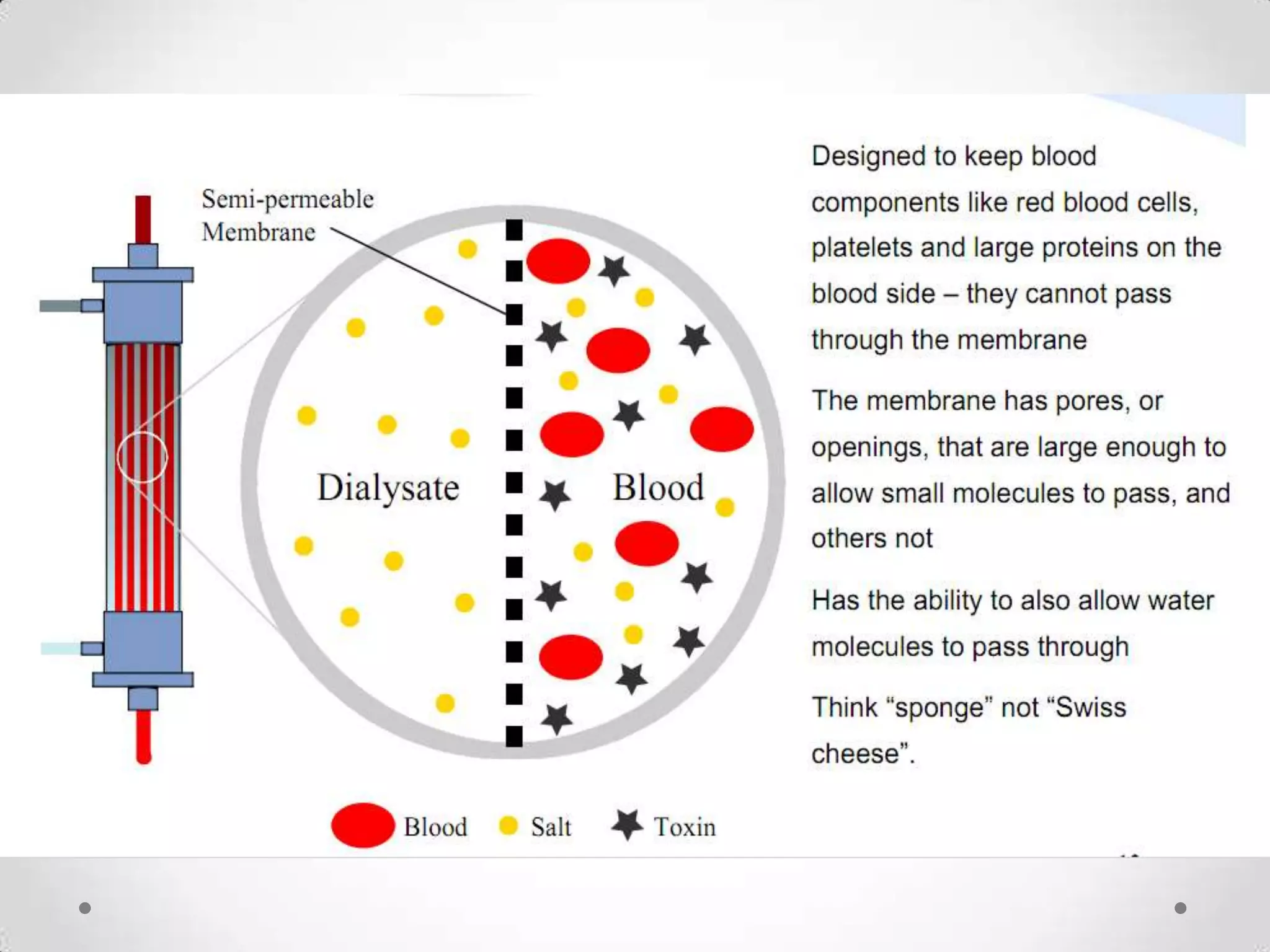 Semi-permeable Membrane

Dialysate

Blood

Blood Salt Toxin

Designed to keep blood components like red blood cells, platelets and large proteins on the blood side – they cannot pass through the membrane

The membrane has pores, or openings, that are large enough to allow small molecules to pass, and others not

Has the ability to also allow water molecules to pass through

Think “sponge” not “Swiss cheese”.